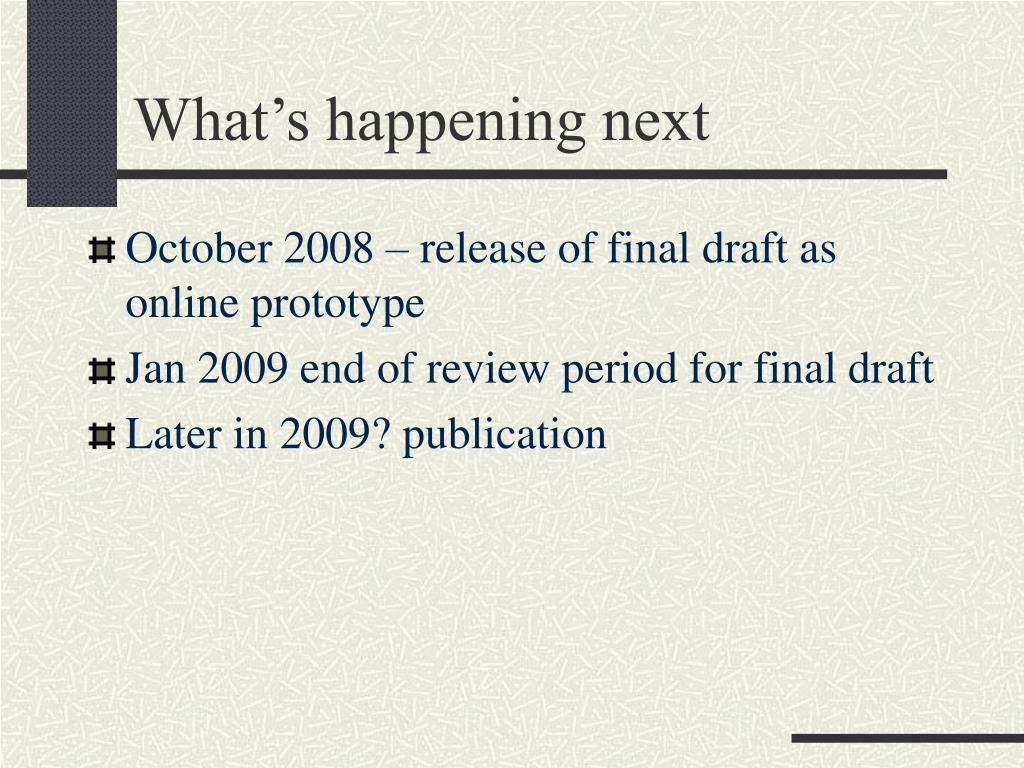 What’s happening next

October 2008 – release of final draft as online prototype

Jan 2009 end of review period for final draft

Later in 2009? publication